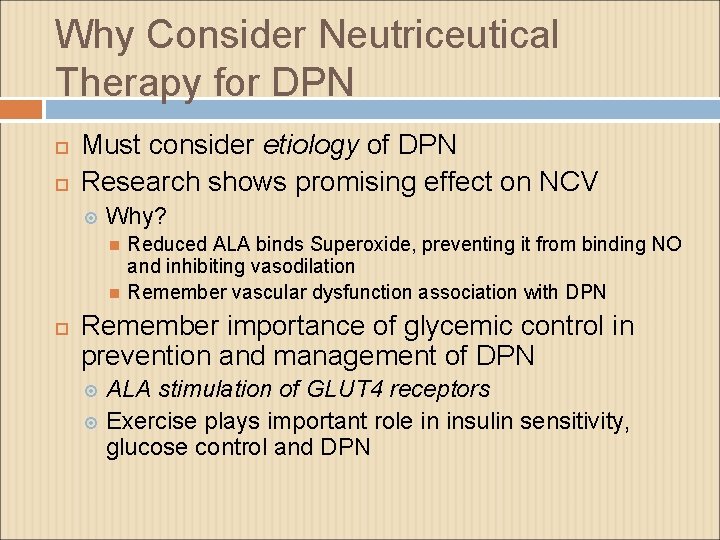 Why Consider Neutriceutical Therapy for DPN

Must consider etiology of DPN

Research shows promising effect on NCV

Why?

Reduced ALA binds Superoxide, preventing it from binding NO and inhibiting vasodilation

Remember vascular dysfunction association with DPN

Remember importance of glycemic control in prevention and management of DPN

ALA stimulation of GLUT4 receptors

Exercise plays important role in insulin sensitivity, glucose control and DPN